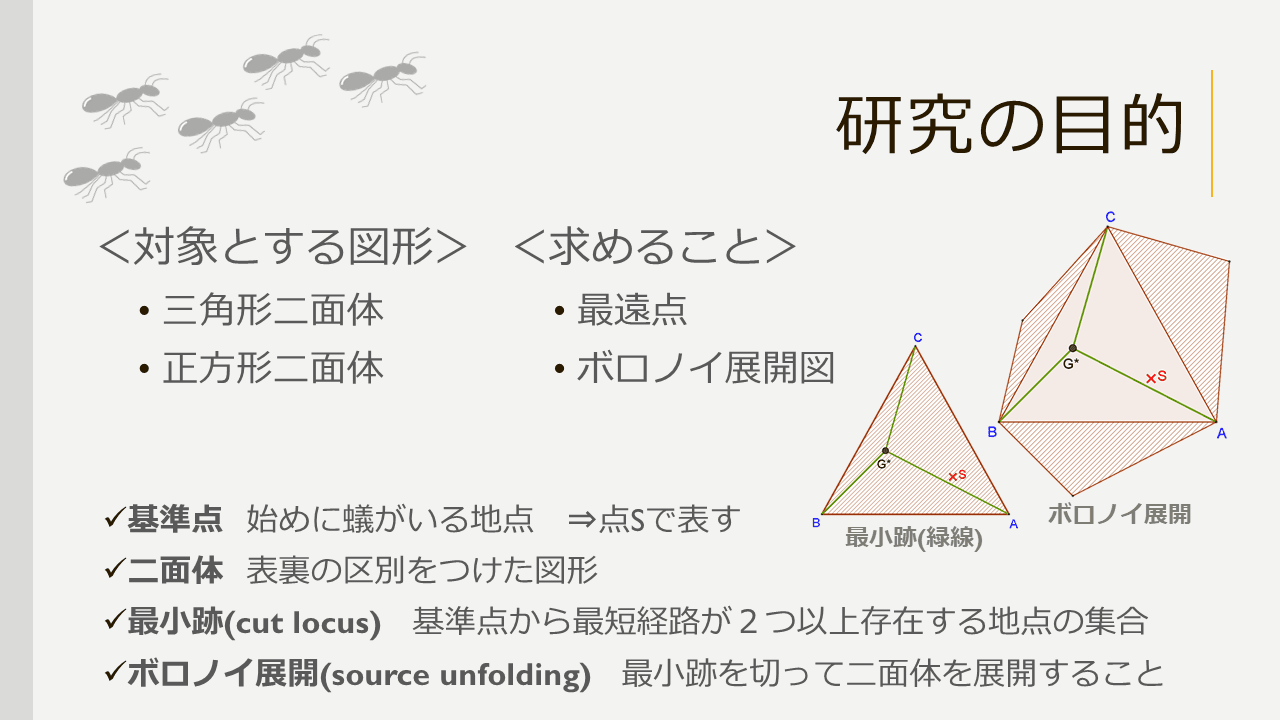 研究の目的

＜対象とする図形＞

• 三角形二面体
• 正方形二面体

＜求めること＞

• 最遠点
• ボロノイ展開図

C
G*
×S
B
A
最小跡(緑線)

C
G*
×S
B
A
ボロノイ展開

✓基準点　始めに蟻がいる地点　⇒点Sで表す
✓二面体　表裏の区別をつけた図形
✓最小跡(cut locus)　基準点から最短経路が２つ以上存在する地点の集合
✓ボロノイ展開(source unfolding)　最小跡を切って二面体を展開すること